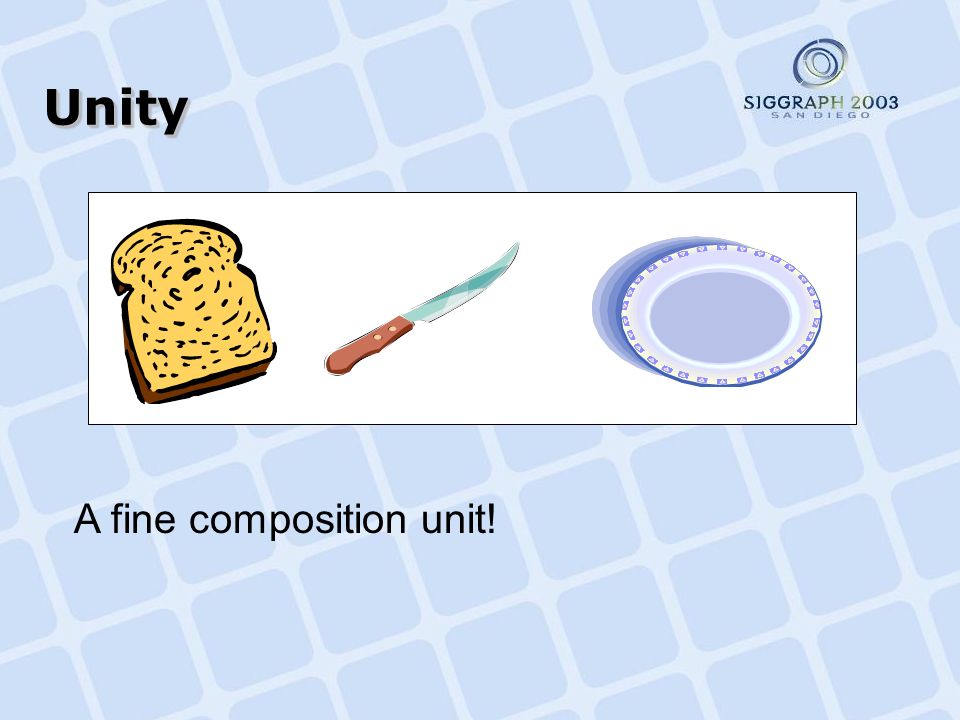 Unity

SIGGRAPH 2003
SAN DIEGO

A fine composition unit!